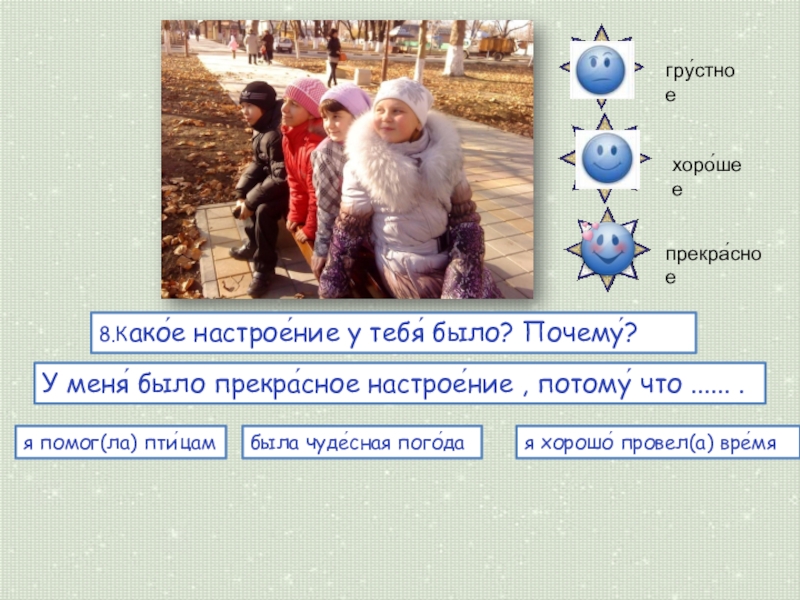 гру́стное

хоро́шее

прекра́сное

8.Како́е настрое́ние у тебя́ было? Почему́?

У меня́ было прекра́сное настрое́ние , потому́ что ...... .

я помог(ла) пти́цам

была чуде́сная пого́да

я хорошо́ провел(а) вре́мя